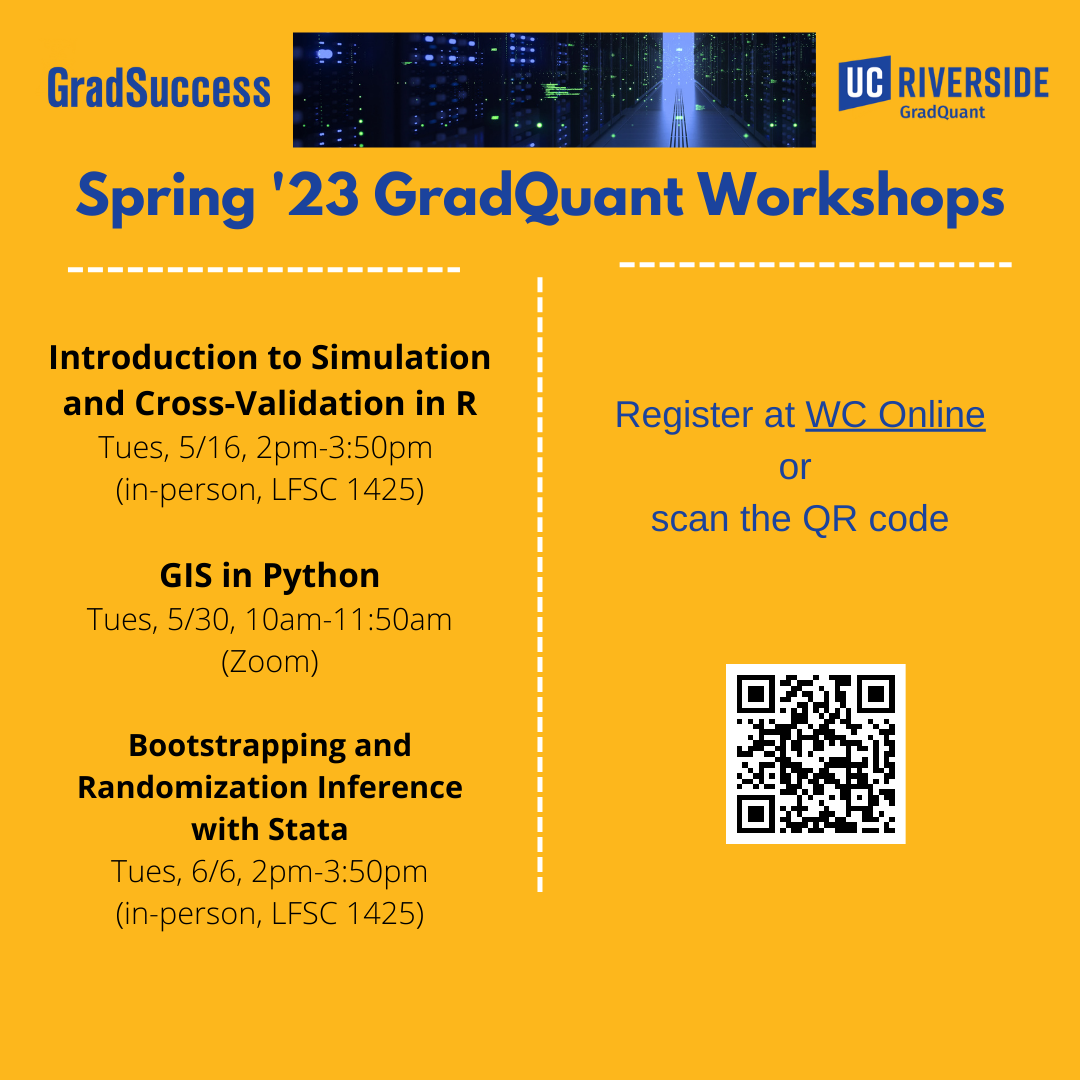 GradSuccess

UC RIVERSIDE
GradQuant

Spring '23 GradQuant Workshops

Introduction to Simulation and Cross-Validation in R
Tues, 5/16, 2pm-3:50pm
(in-person, LFSC 1425)

GIS in Python
Tues, 5/30, 10am-11:50am
(Zoom)

Bootstrapping and Randomization Inference with Stata
Tues, 6/6, 2pm-3:50pm
(in-person, LFSC 1425)

Register at WC Online
or
scan the QR code